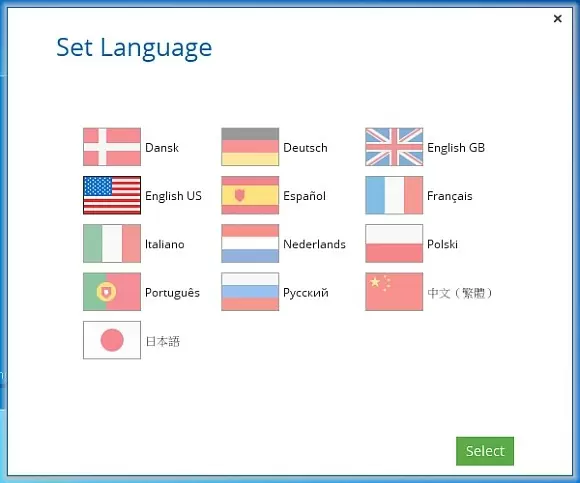 ×

Set Language

Dansk
Deutsch
English GB
English US
Español
Français
Italiano
Nederlands
Polski
Português
Русский
中文（繁體）
日本語

Select